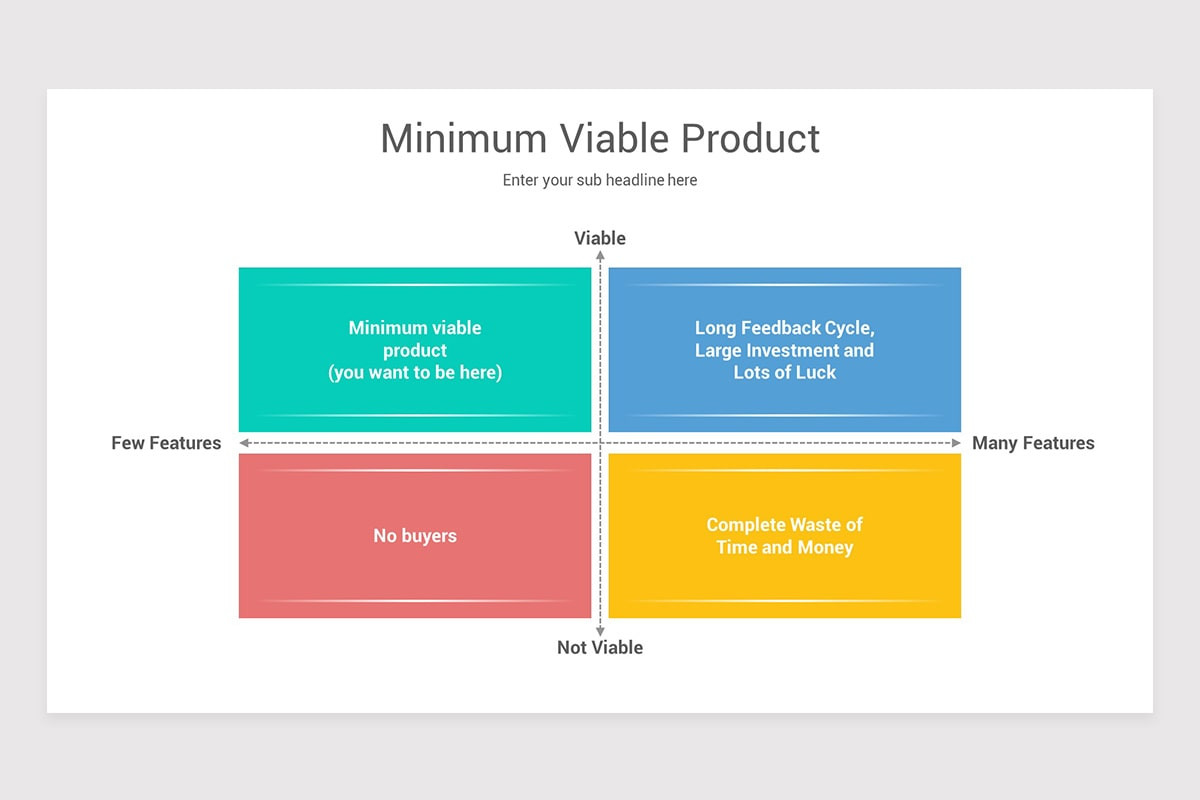 Minimum Viable Product

Enter your sub headline here

Viable

Minimum viable product (you want to be here)

Long Feedback Cycle, Large Investment and Lots of Luck

Few Features

Many Features

No buyers

Complete Waste of Time and Money

Not Viable